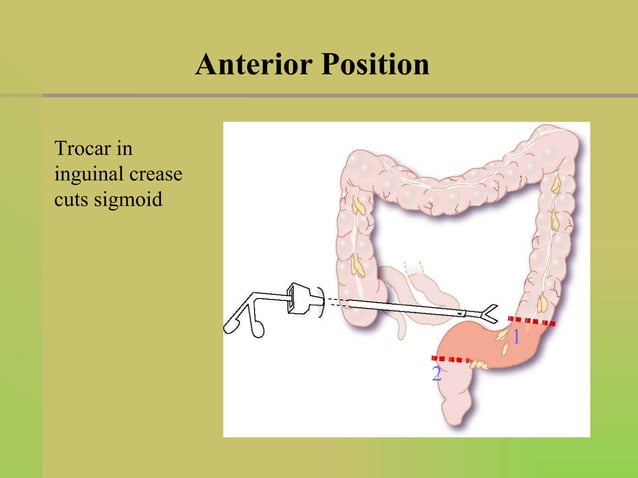 Anterior Position

Trocar in inguinal crease cuts sigmoid

1

2